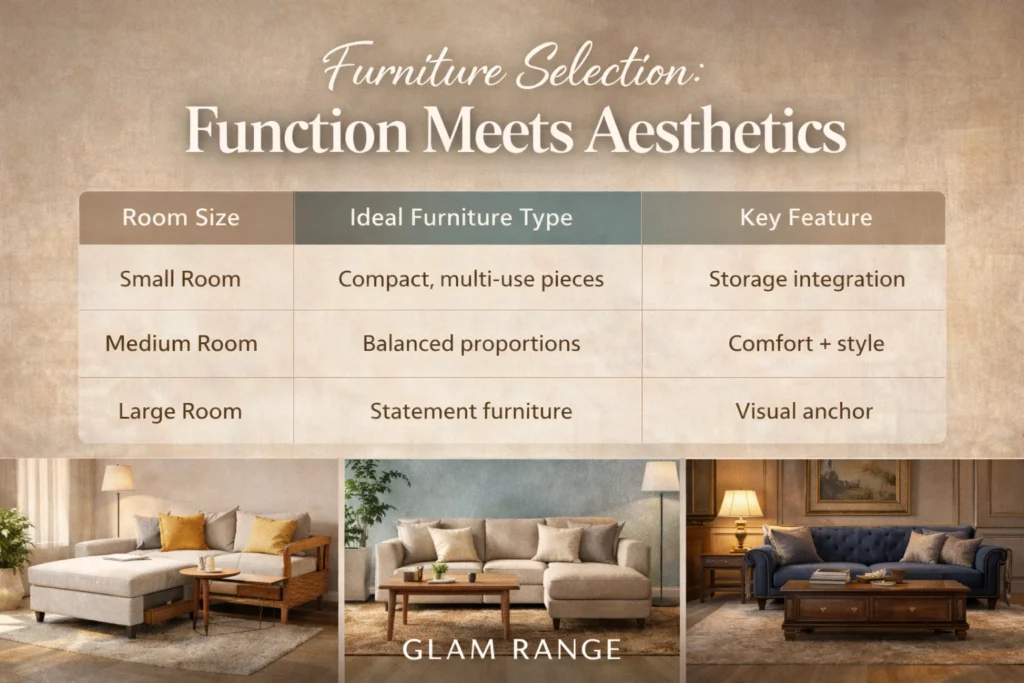 Furniture Selection:
Function Meets Aesthetics

| Room Size | Ideal Furniture Type | Key Feature |
|---|---|---|
| Small Room | Compact, multi-use pieces | Storage integration |
| Medium Room | Balanced proportions | Comfort + style |
| Large Room | Statement furniture | Visual anchor |

GLAM RANGE